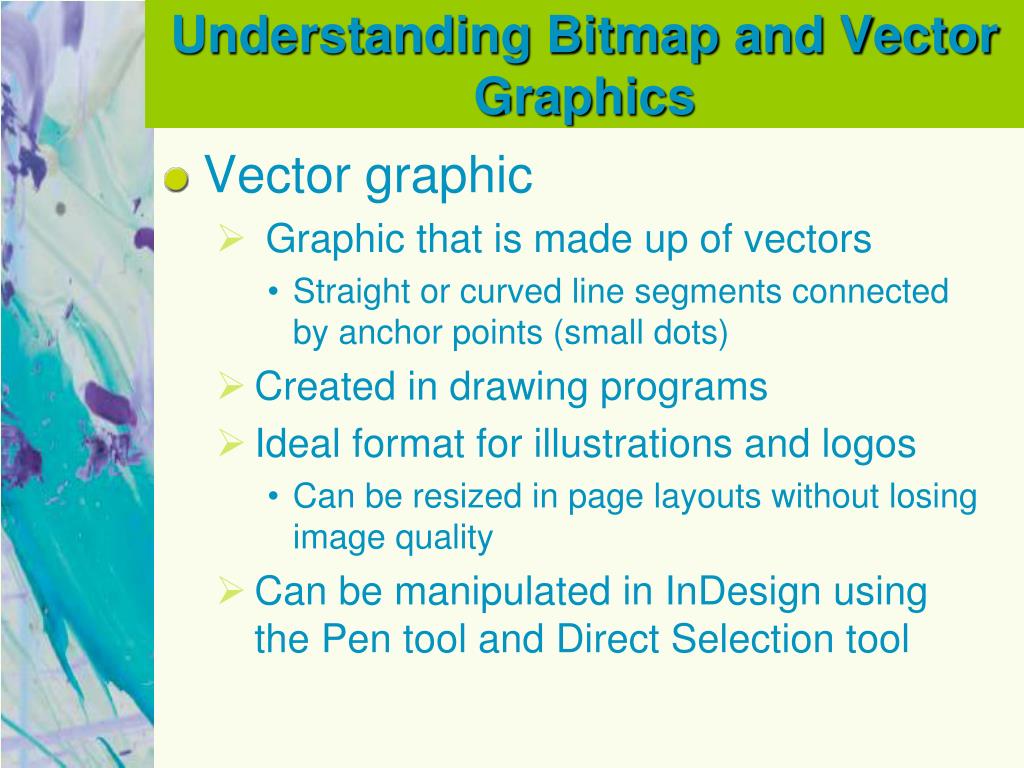 Understanding Bitmap and Vector Graphics

Vector graphic

➢ Graphic that is made up of vectors

• Straight or curved line segments connected by anchor points (small dots)

➢ Created in drawing programs

➢ Ideal format for illustrations and logos

• Can be resized in page layouts without losing image quality

➢ Can be manipulated in InDesign using the Pen tool and Direct Selection tool